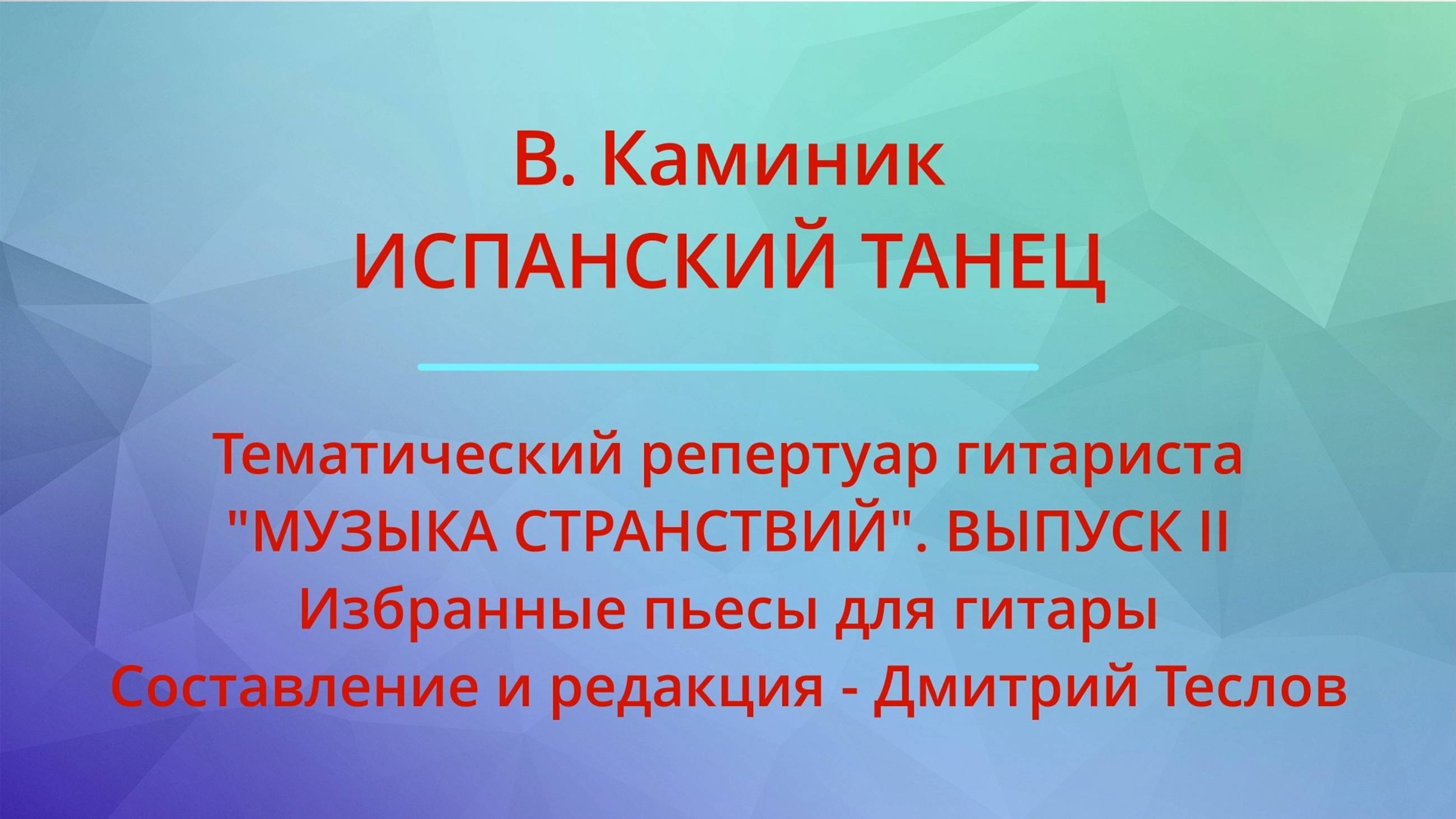 В. Каминик
ИСПАНСКИЙ ТАНЕЦ

Тематический репертуар гитариста
"МУЗЫКА СТРАНСТВИЙ". ВЫПУСК II
Избранные пьесы для гитары
Составление и редакция - Дмитрий Теслов